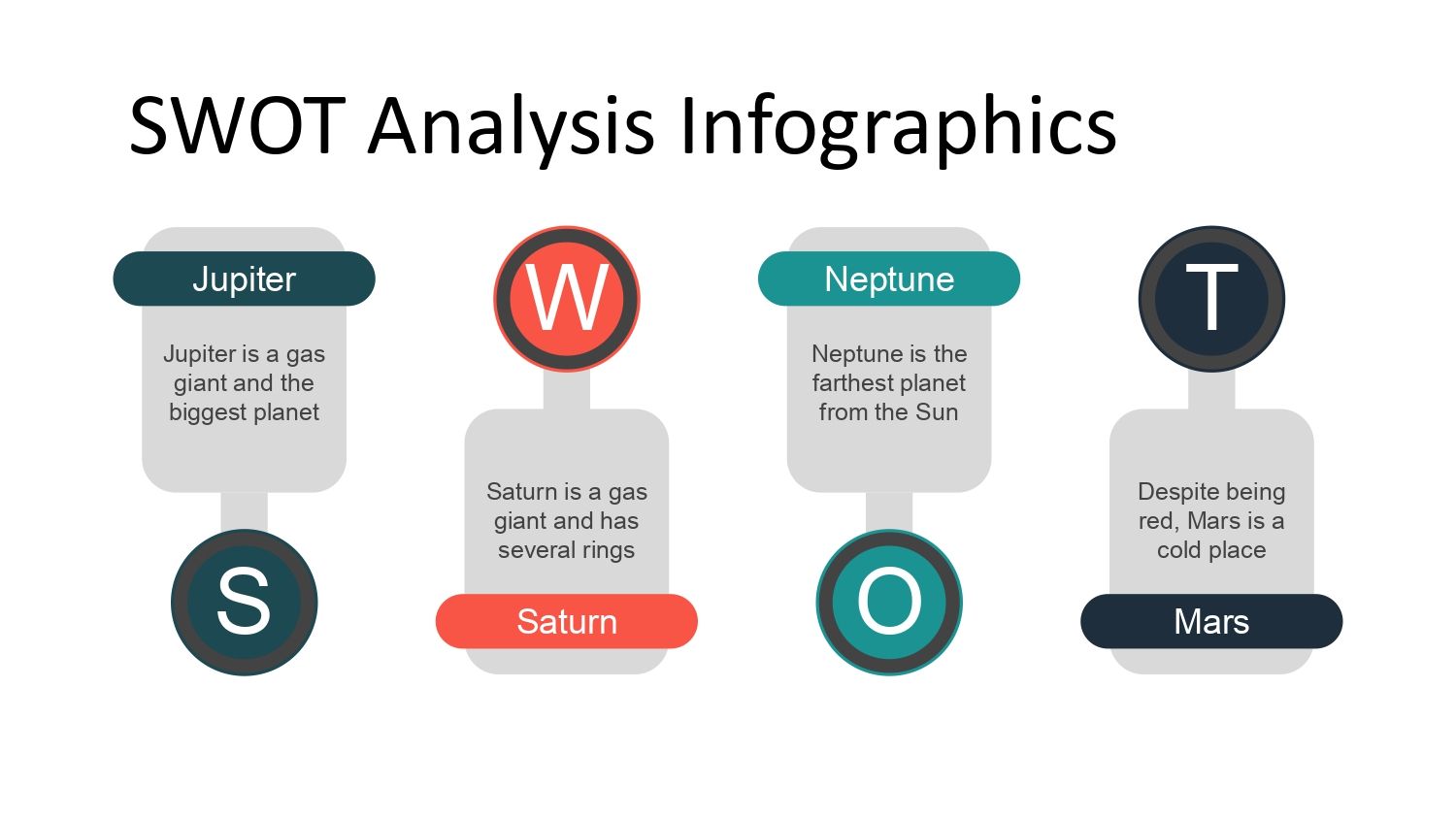 SWOT Analysis Infographics

Jupiter

Jupiter is a gas giant and the biggest planet

S

W

Saturn is a gas giant and has several rings

Saturn

Neptune

Neptune is the farthest planet from the Sun

O

T

Despite being red, Mars is a cold place

Mars